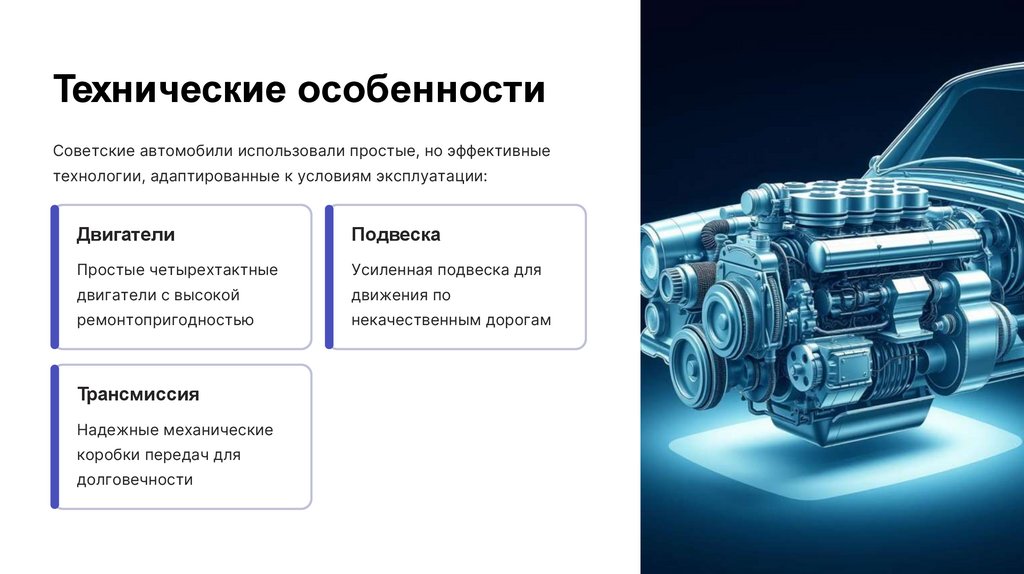 Технические особенности

Советские автомобили использовали простые, но эффективные технологии, адаптированные к условиям эксплуатации:

Двигатели

Простые четырехтактные двигатели с высокой ремонтопригодностью

Подвеска

Усиленная подвеска для движения по некачественным дорогам

Трансмиссия

Надежные механические коробки передач для долговечности